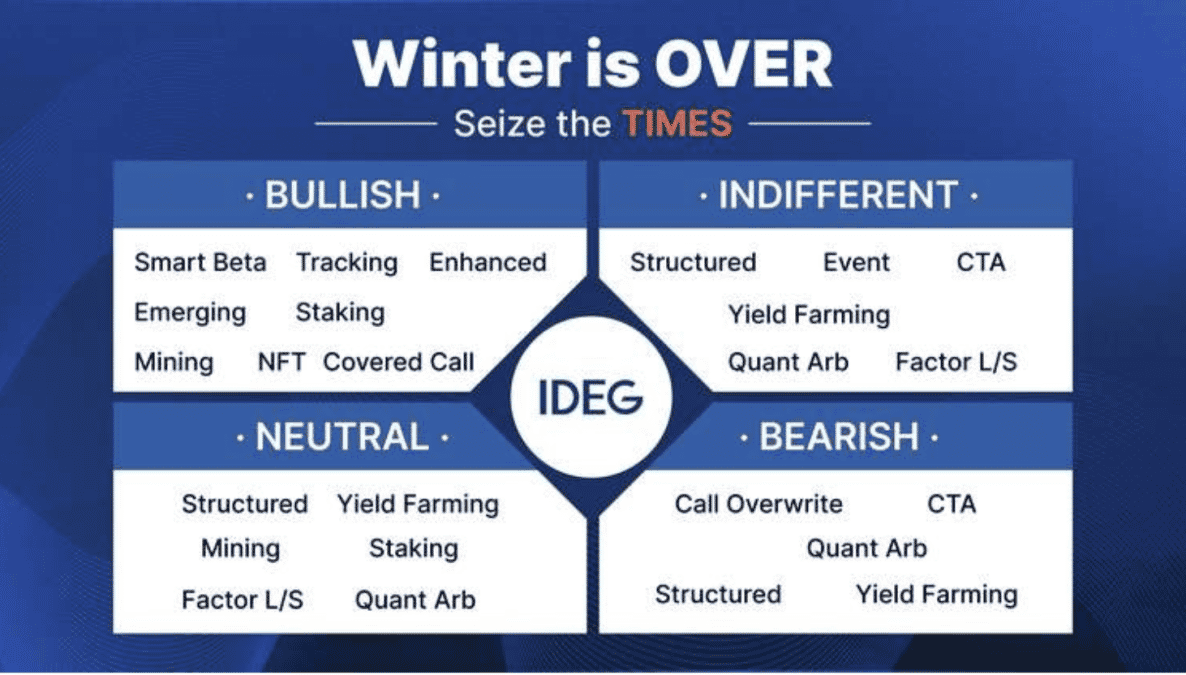 Winter is OVER

Seize the TIMES

· BULLISH ·

Smart Beta Tracking Enhanced
Emerging Staking
Mining NFT Covered Call

· INDIFFERENT ·

Structured Event CTA
Yield Farming
Quant Arb Factor L/S

IDEG

· NEUTRAL ·

Structured Yield Farming
Mining Staking
Factor L/S Quant Arb

· BEARISH ·

Call Overwrite CTA
Quant Arb
Structured Yield Farming